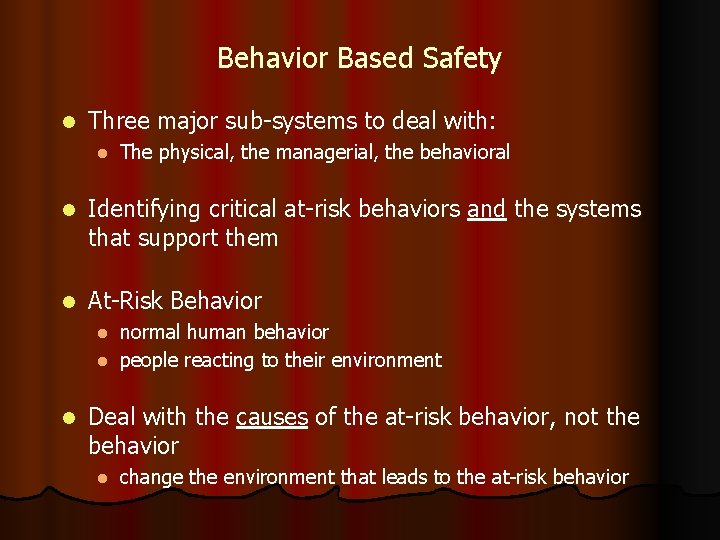 Behavior Based Safety

- Three major sub-systems to deal with:
  - The physical, the managerial, the behavioral

- Identifying critical at-risk behaviors and the systems that support them

- At-Risk Behavior
  - normal human behavior
  - people reacting to their environment

- Deal with the causes of the at-risk behavior, not the behavior
  - change the environment that leads to the at-risk behavior